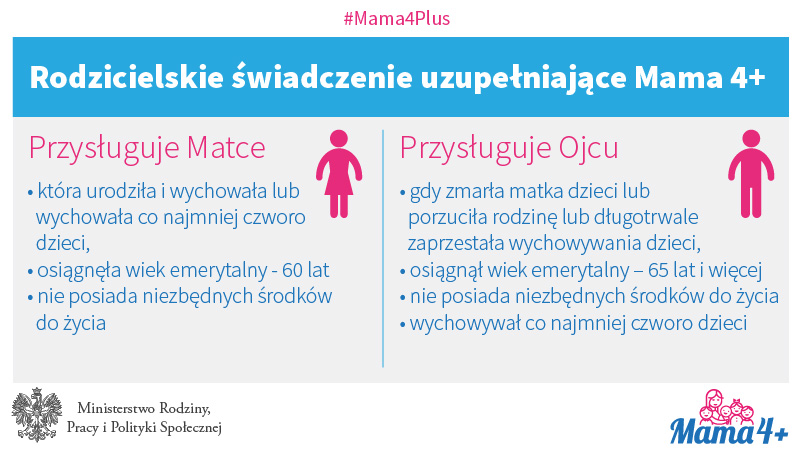 #Mama4Plus

Rodzicielskie świadczenie uzupełniające Mama 4+

Przysługuje Matce

• która urodziła i wychowała lub wychowała co najmniej czworo dzieci,
• osiągnęła wiek emerytalny - 60 lat
• nie posiada niezbędnych środków do życia

Przysługuje Ojcu

• gdy zmarła matka dzieci lub porzuciła rodzinę lub długotrwale zaprzestała wychowywania dzieci,
• osiągnął wiek emerytalny – 65 lat i więcej
• nie posiada niezbędnych środków do życia
• wychowywał co najmniej czworo dzieci

Ministerstwo Rodziny, Pracy i Polityki Społecznej

Mama 4+